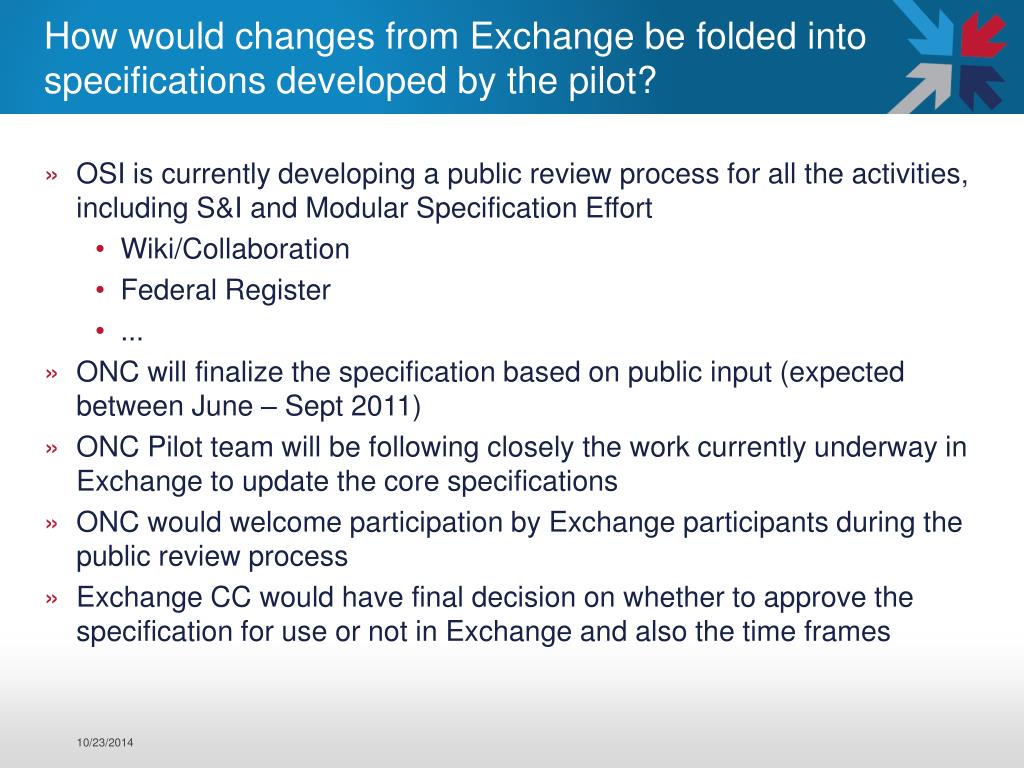 How would changes from Exchange be folded into specifications developed by the pilot?

» OSI is currently developing a public review process for all the activities, including S&I and Modular Specification Effort
• Wiki/Collaboration
• Federal Register
• ...
» ONC will finalize the specification based on public input (expected between June – Sept 2011)
» ONC Pilot team will be following closely the work currently underway in Exchange to update the core specifications
» ONC would welcome participation by Exchange participants during the public review process
» Exchange CC would have final decision on whether to approve the specification for use or not in Exchange and also the time frames

10/23/2014